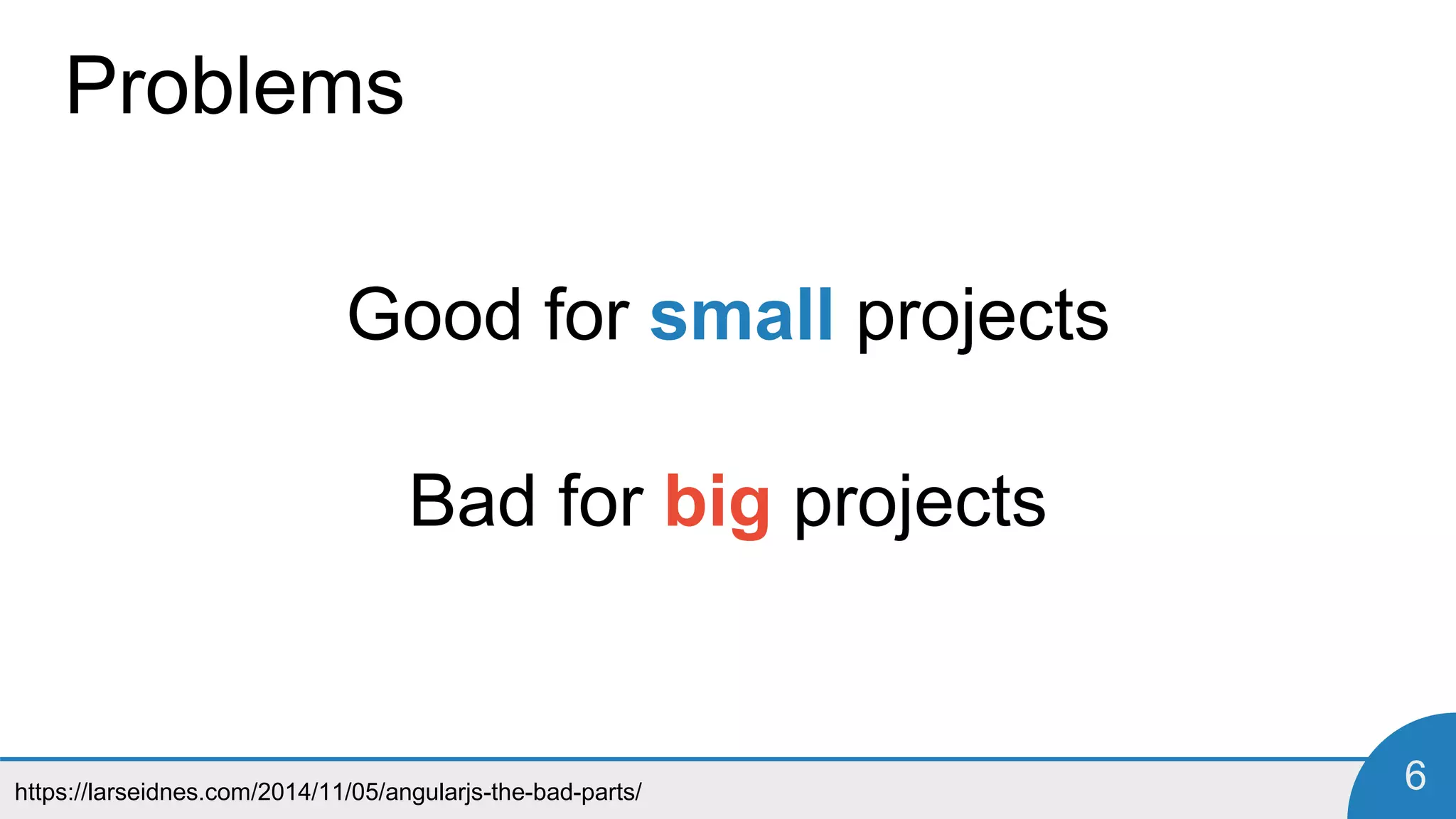 Problems

Good for small projects

Bad for big projects

https://larseidnes.com/2014/11/05/angularjs-the-bad-parts/

6